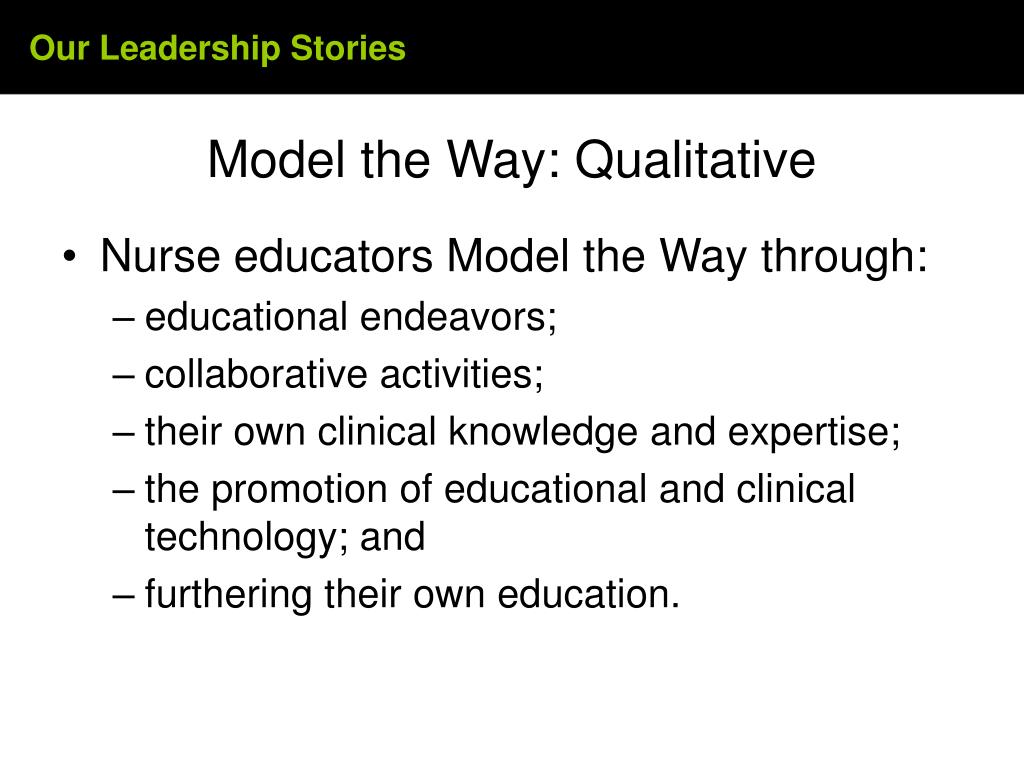 Our Leadership Stories

Model the Way: Qualitative

• Nurse educators Model the Way through:
– educational endeavors;
– collaborative activities;
– their own clinical knowledge and expertise;
– the promotion of educational and clinical technology; and
– furthering their own education.